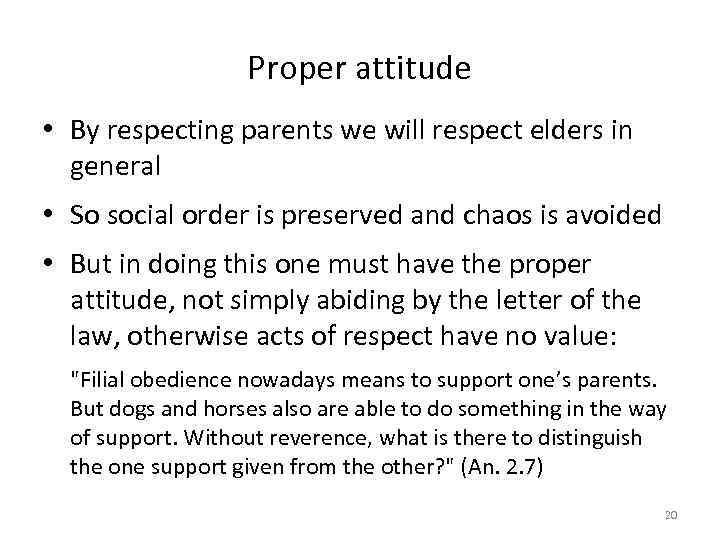 Proper attitude

• By respecting parents we will respect elders in general

• So social order is preserved and chaos is avoided

• But in doing this one must have the proper attitude, not simply abiding by the letter of the law, otherwise acts of respect have no value:

"Filial obedience nowadays means to support one's parents. But dogs and horses also are able to do something in the way of support. Without reverence, what is there to distinguish the one support given from the other?" (An. 2.7)

20